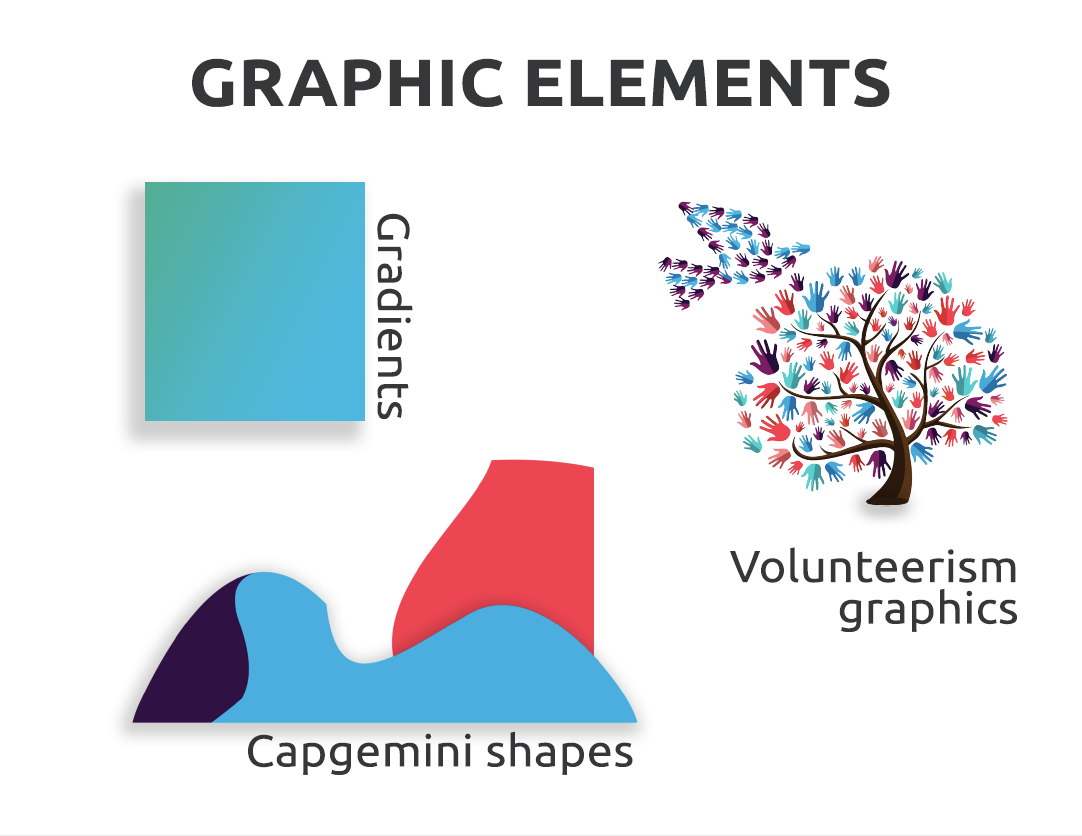 GRAPHIC ELEMENTS

Gradients

Volunteerism graphics

Capgemini shapes